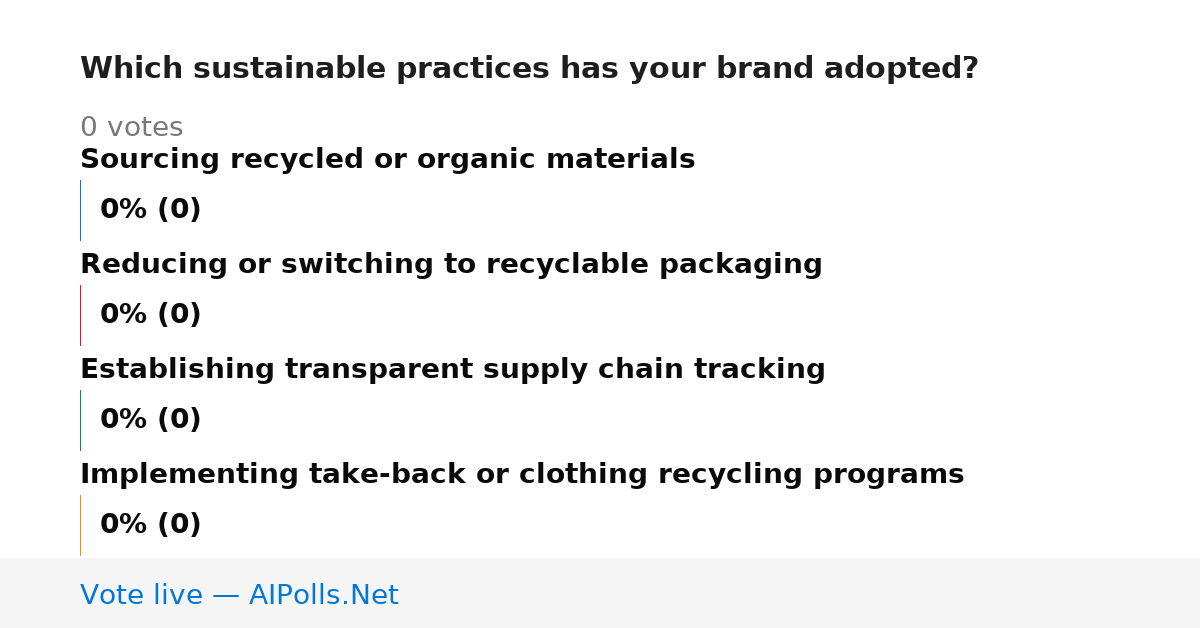 Which sustainable practices has your brand adopted?

0 votes

Sourcing recycled or organic materials

0% (0)

Reducing or switching to recyclable packaging

0% (0)

Establishing transparent supply chain tracking

0% (0)

Implementing take-back or clothing recycling programs

0% (0)

Vote live — AIPolls.Net